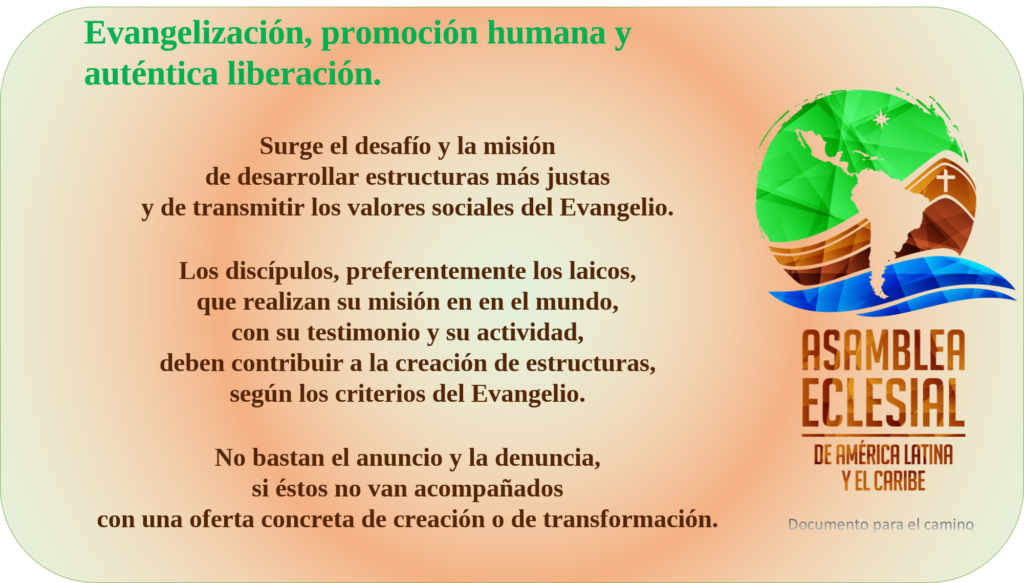 Evangelización, promoción humana y auténtica liberación.

Surge el desafío y la misión
de desarrollar estructuras más justas
y de transmitir los valores sociales del Evangelio.

Los discípulos, preferentemente los laicos,
que realizan su misión en en el mundo,
con su testimonio y su actividad,
deben contribuir a la creación de estructuras,
según los criterios del Evangelio.

No bastan el anuncio y la denuncia,
si éstos no van acompañados
con una oferta concreta de creación o de transformación.

ASAMBLEA
ECLESIAL
DE AMÉRICA LATINA
Y EL CARIBE

Documento para el camino